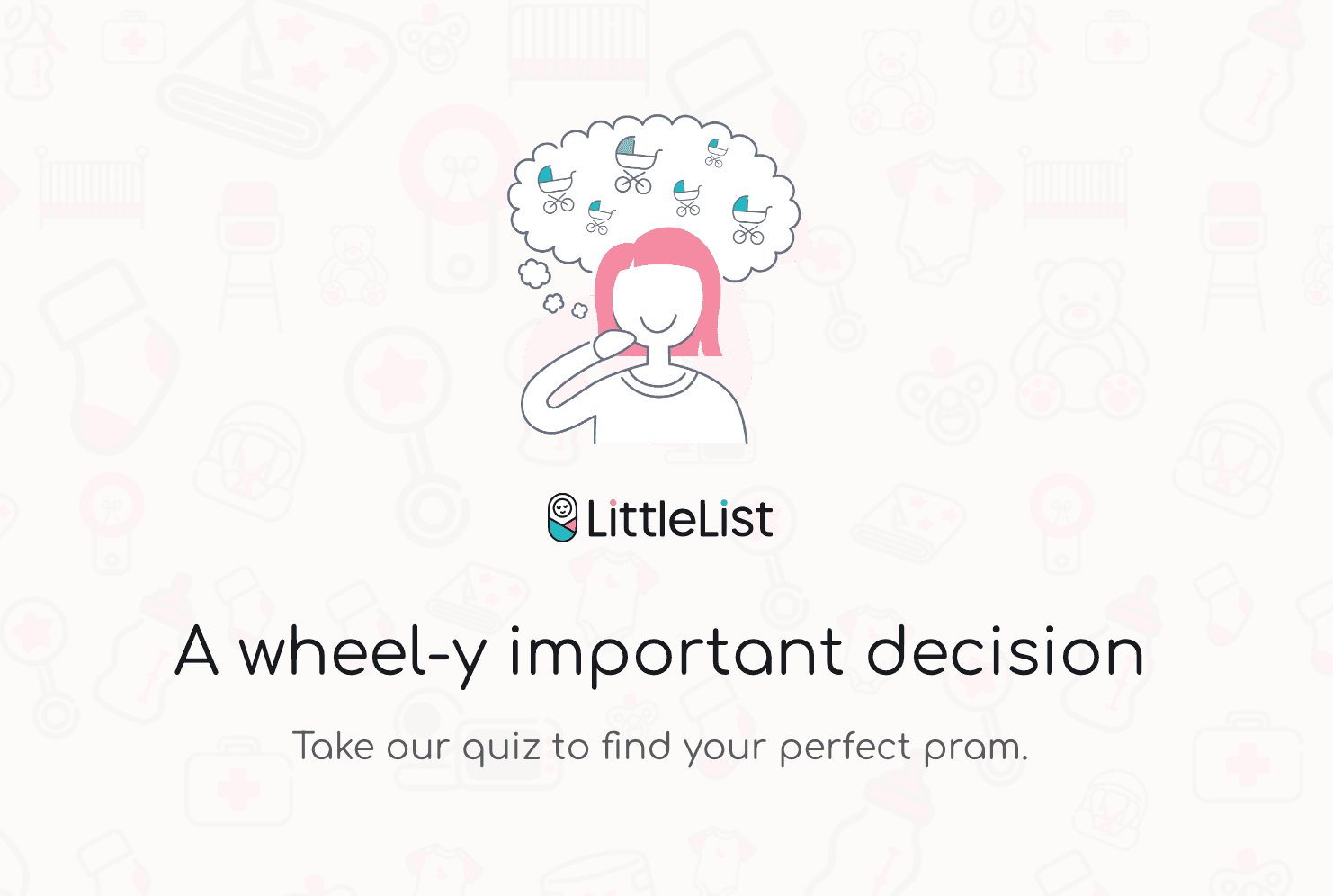 LittleList

A wheel-y important decision

Take our quiz to find your perfect pram.